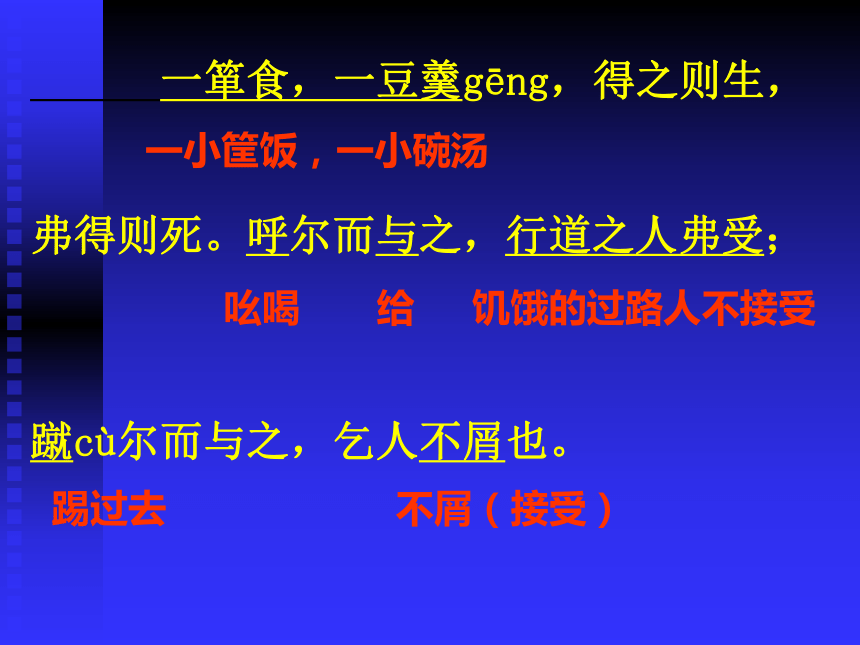 一箪食，一豆羹gēng，得之则生，

一小筐饭，一小碗汤

弗得则死。呼尔而与之，行道之人弗受；

吆喝 给 饥饿的过路人不接受

蹴cù尔而与之，乞人不屑也。

踢过去 不屑（接受）